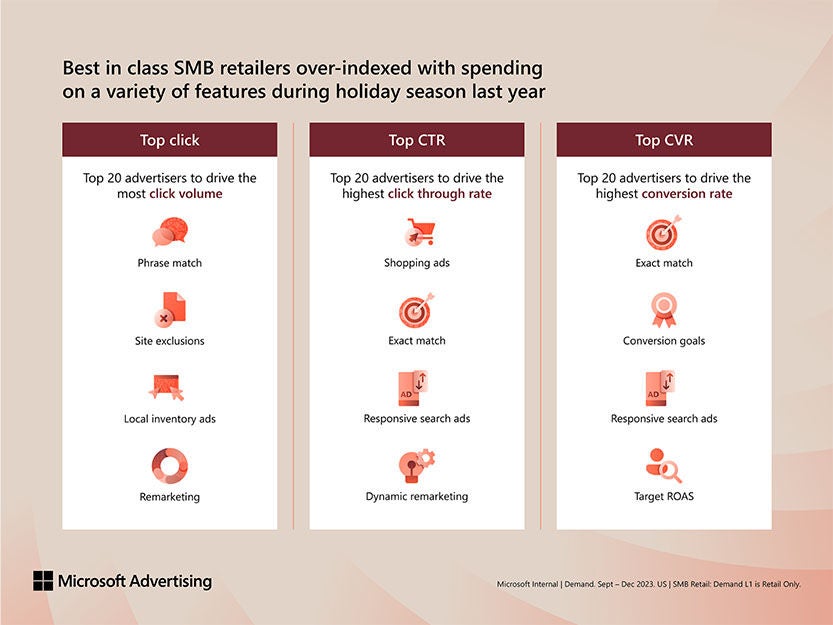 Best in class SMB retailers over-indexed with spending on a variety of features during holiday season last year

Top click

Top 20 advertisers to drive the most click volume

Phrase match

Site exclusions

Local inventory ads

Remarketing

Top CTR

Top 20 advertisers to drive the highest click through rate

Shopping ads

Exact match

AD

Responsive search ads

Dynamic remarketing

Top CVR

Top 20 advertisers to drive the highest conversion rate

Exact match

Conversion goals

AD

Responsive search ads

Target ROAS

Microsoft Advertising

Microsoft Internal | Demand. Sept – Dec 2023. US | SMB Retail: Demand L1 is Retail Only.